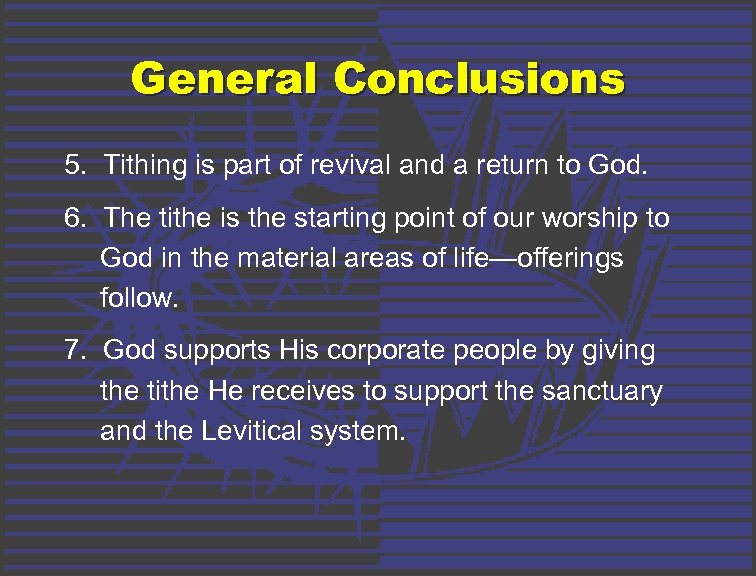 General Conclusions

5. Tithing is part of revival and a return to God.

6. The tithe is the starting point of our worship to God in the material areas of life—offerings follow.

7. God supports His corporate people by giving the tithe He receives to support the sanctuary and the Levitical system.